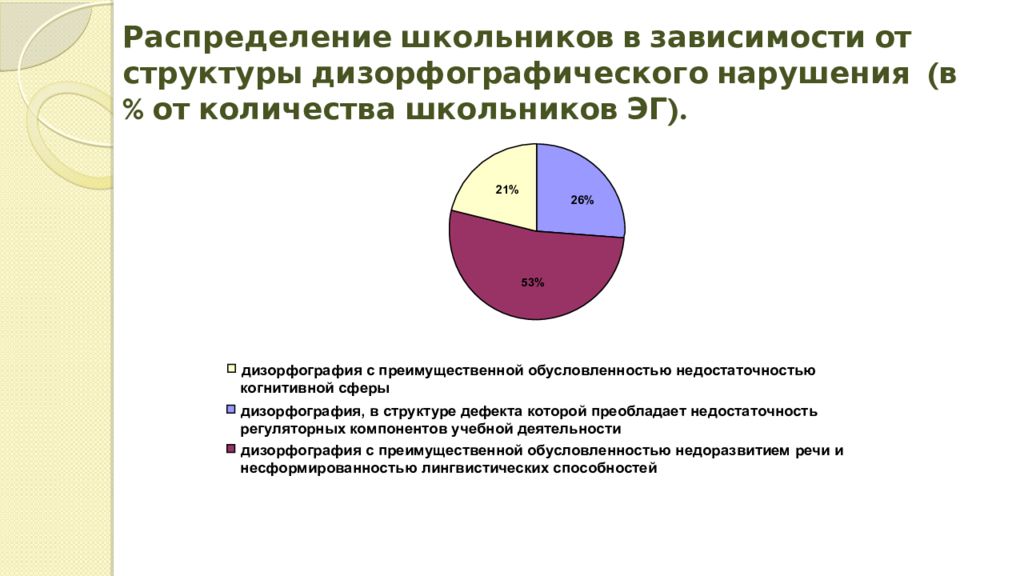 Распределение школьников в зависимости от структуры дизорфографического нарушения (в % от количества школьников ЭГ).

21%

26%

53%

дизорфография с преимущественной обусловленностью недостаточностью когнитивной сферы

дизорфография, в структуре дефекта которой преобладает недостаточность регуляторных компонентов учебной деятельности

дизорфография с преимущественной обусловленностью недоразвитием речи и несформированностью лингвистических способностей